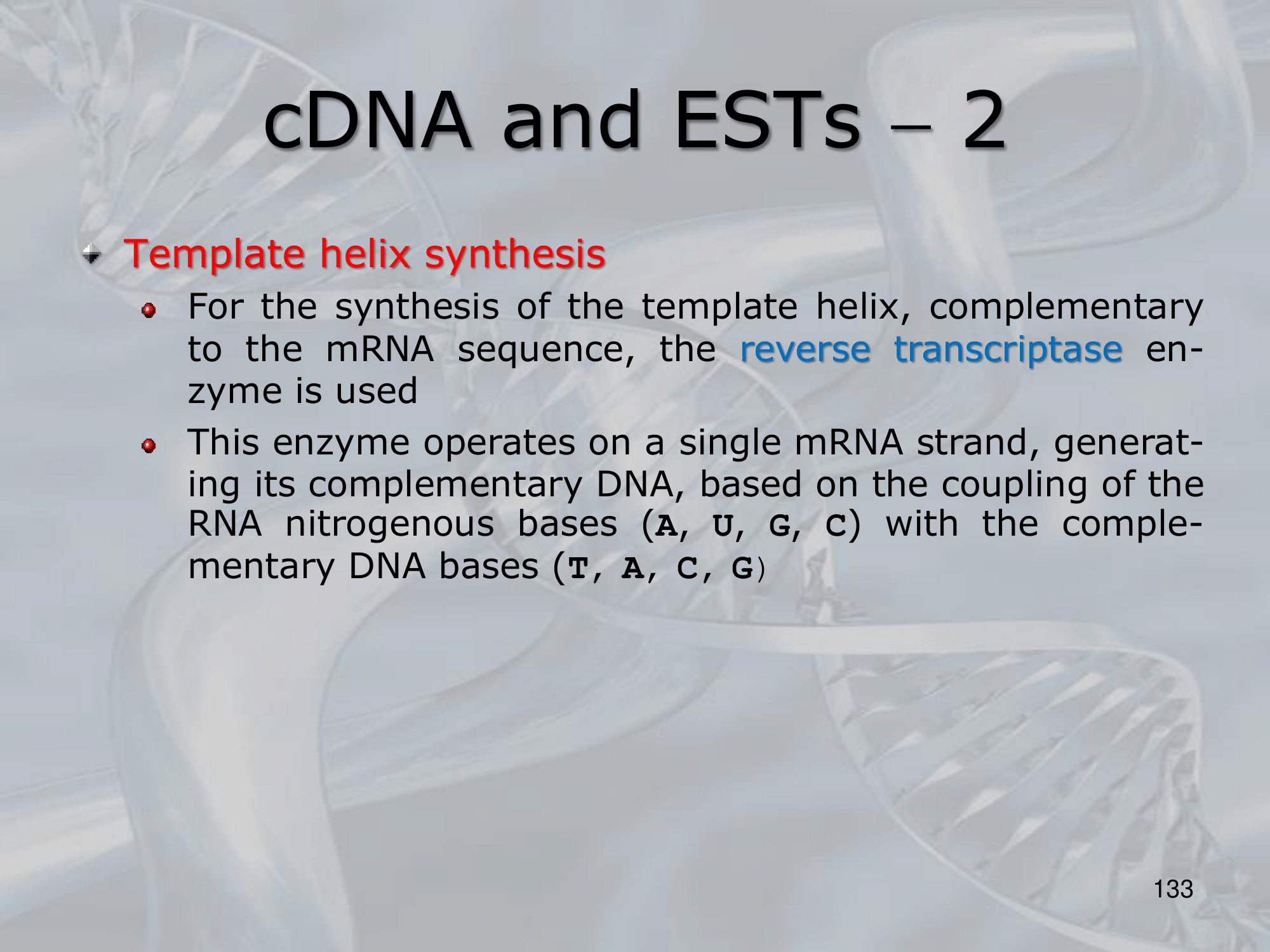 cDNA and ESTs – 2

Template helix synthesis

For the synthesis of the template helix, complementary to the mRNA sequence, the reverse transcriptase enzyme is used

This enzyme operates on a single mRNA strand, generating its complementary DNA, based on the coupling of the RNA nitrogenous bases (A, U, G, C) with the complementary DNA bases (T, A, C, G)

133